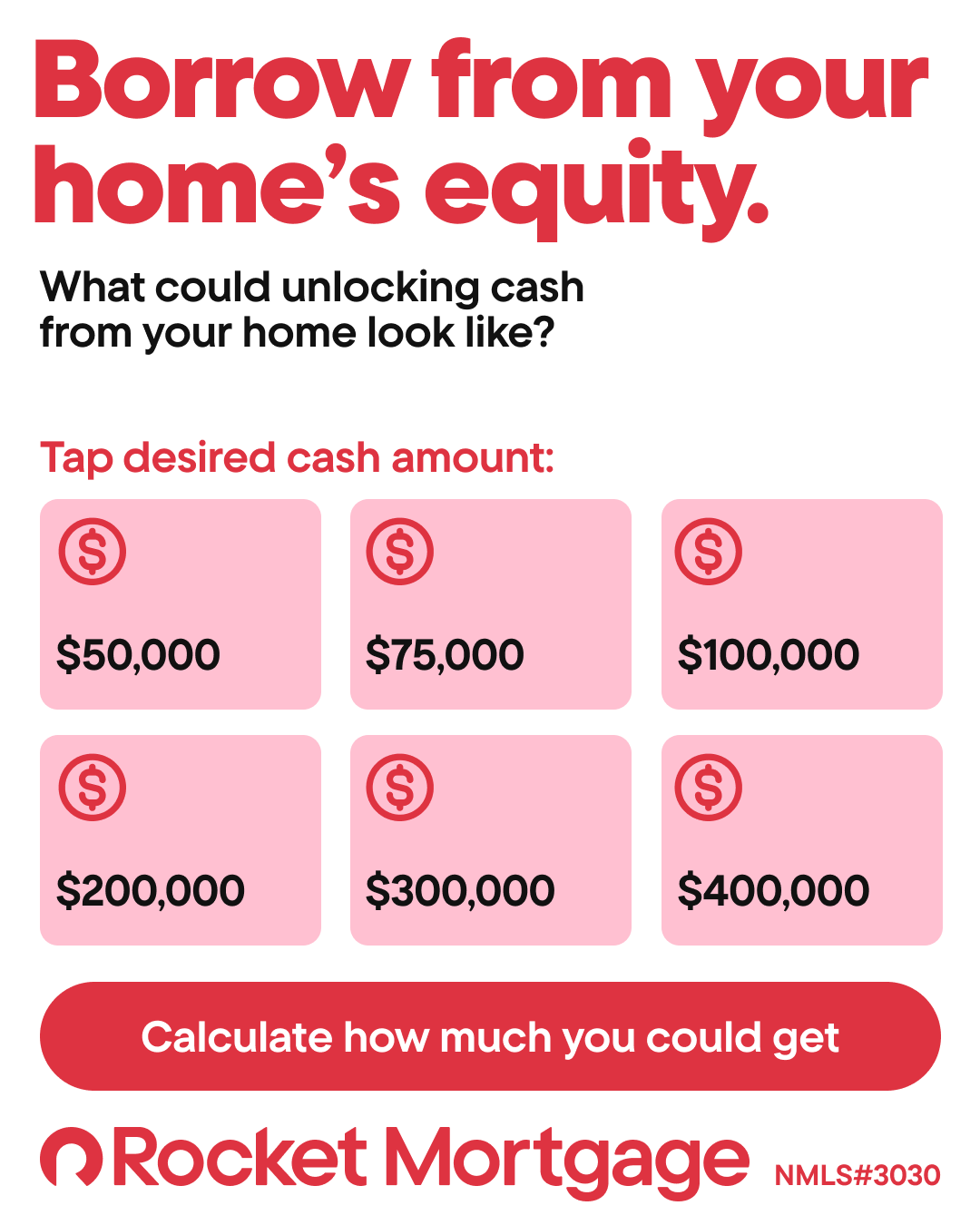 Borrow from your home's equity.

What could unlocking cash from your home look like?

Tap desired cash amount:

$50,000

$75,000

$100,000

$200,000

$300,000

$400,000

Calculate how much you could get

Rocket Mortgage NMLS#3030